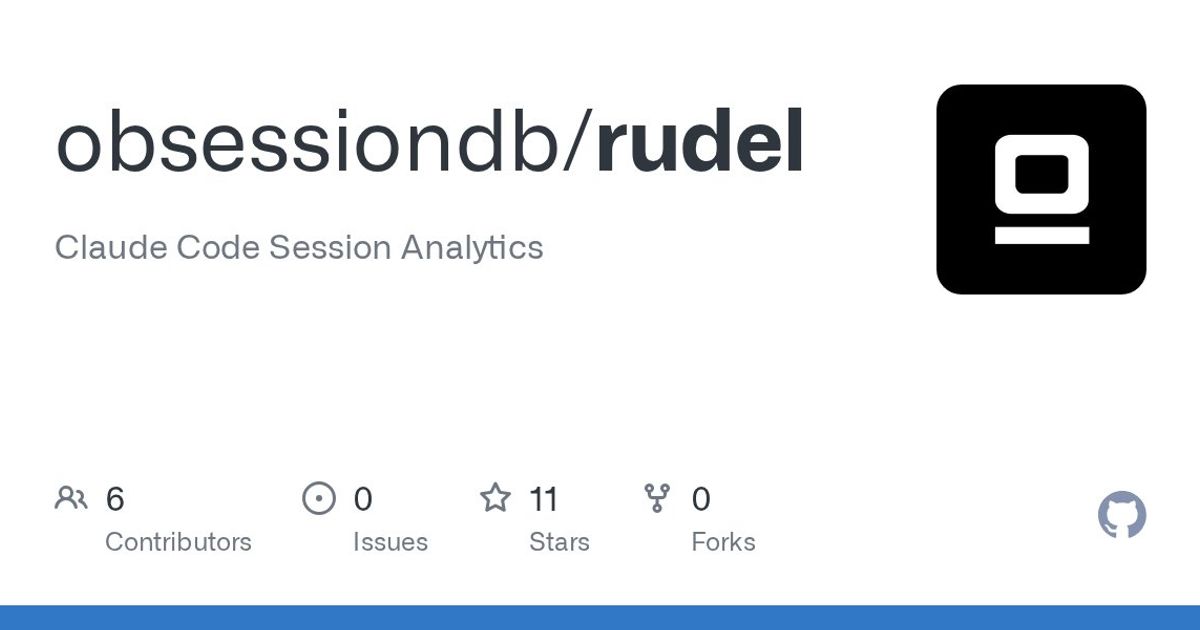 obsessiondb/rudel

Claude Code Session Analytics

6
Contributors

0
Issues

11
Stars

0
Forks